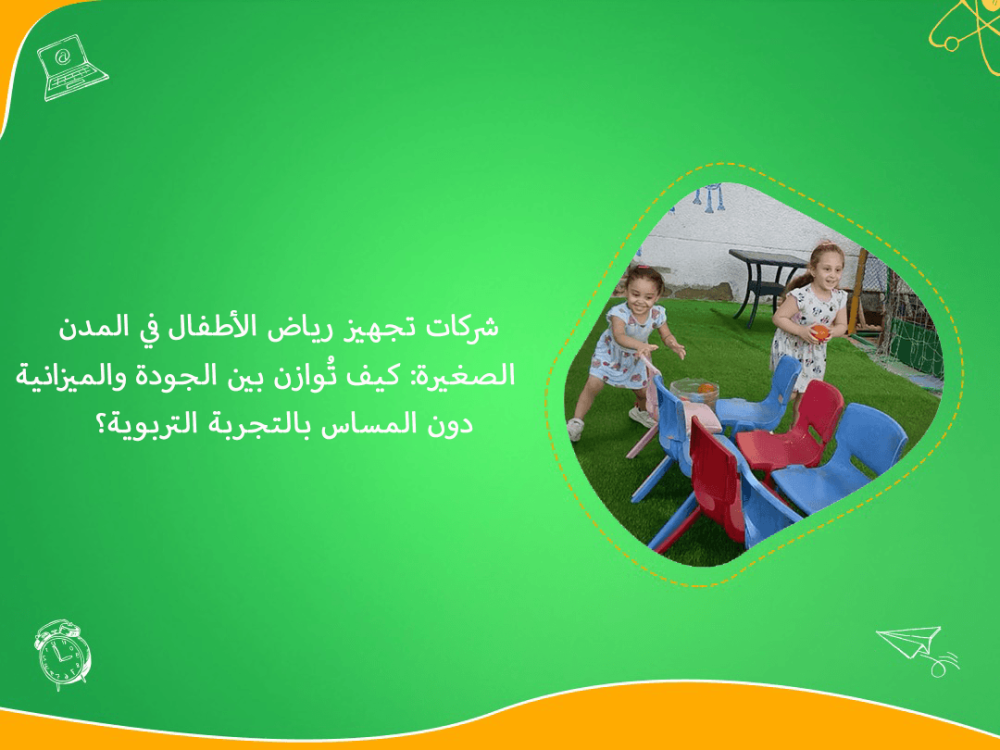 شركات تجهيز رياض الأطفال في المدن الصغيرة: كيف تُوازن بين الجودة والميزانية دون المساس بالتجربة التربوية؟